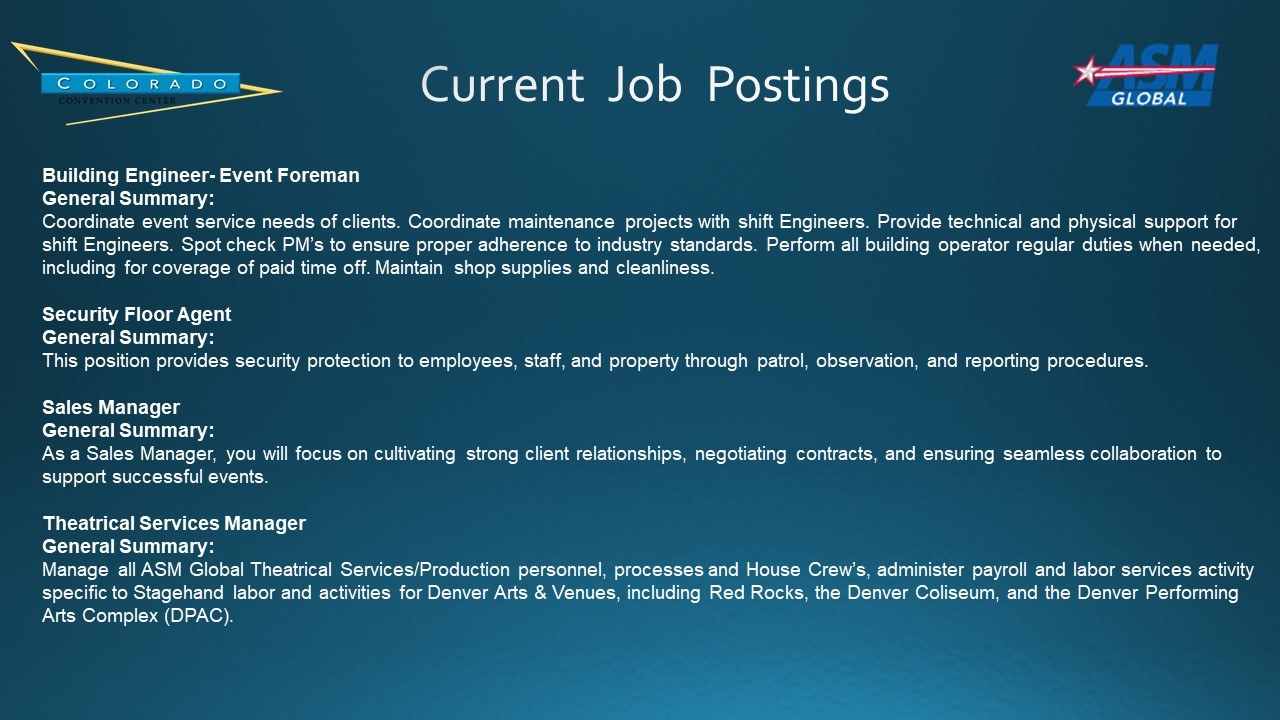 COLORADO
CONVENTION CENTER

Current Job Postings

ASM GLOBAL

Building Engineer- Event Foreman
General Summary:
Coordinate event service needs of clients. Coordinate maintenance projects with shift Engineers. Provide technical and physical support for shift Engineers. Spot check PM's to ensure proper adherence to industry standards. Perform all building operator regular duties when needed, including for coverage of paid time off. Maintain shop supplies and cleanliness.

Security Floor Agent
General Summary:
This position provides security protection to employees, staff, and property through patrol, observation, and reporting procedures.

Sales Manager
General Summary:
As a Sales Manager, you will focus on cultivating strong client relationships, negotiating contracts, and ensuring seamless collaboration to support successful events.

Theatrical Services Manager
General Summary:
Manage all ASM Global Theatrical Services/Production personnel, processes and House Crew's, administer payroll and labor services activity specific to Stagehand labor and activities for Denver Arts & Venues, including Red Rocks, the Denver Coliseum, and the Denver Performing Arts Complex (DPAC).